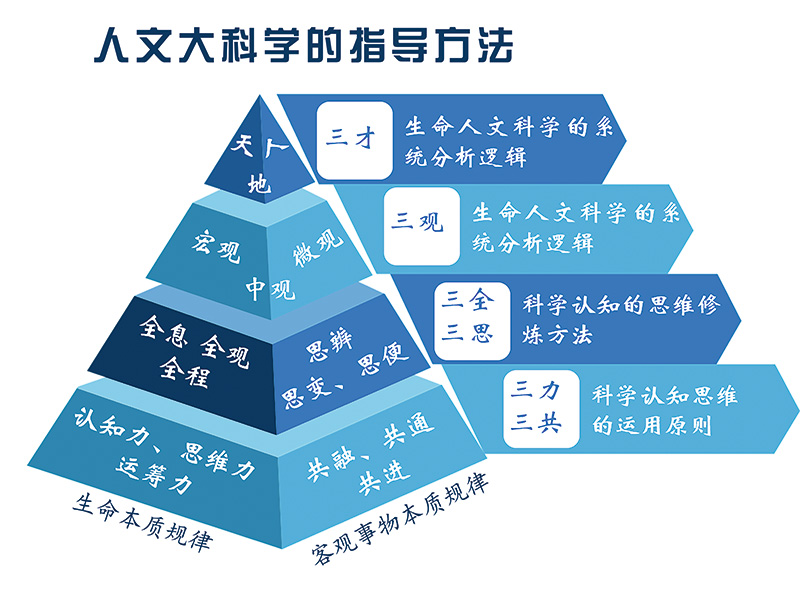 人文大科学的指导方法

天 人
地

宏观
微观
中观

全息 全观
全程

思辨
思变、思便

认知力、思维力
运筹力

共融、共通
共进

生命本质规律

客观事物本质规律

三才
生命人文科学的系统分析逻辑

三观
生命人文科学的系统分析逻辑

三全
三思
科学认知的思维修炼方法

三力
三共
科学认知思维的运用原则